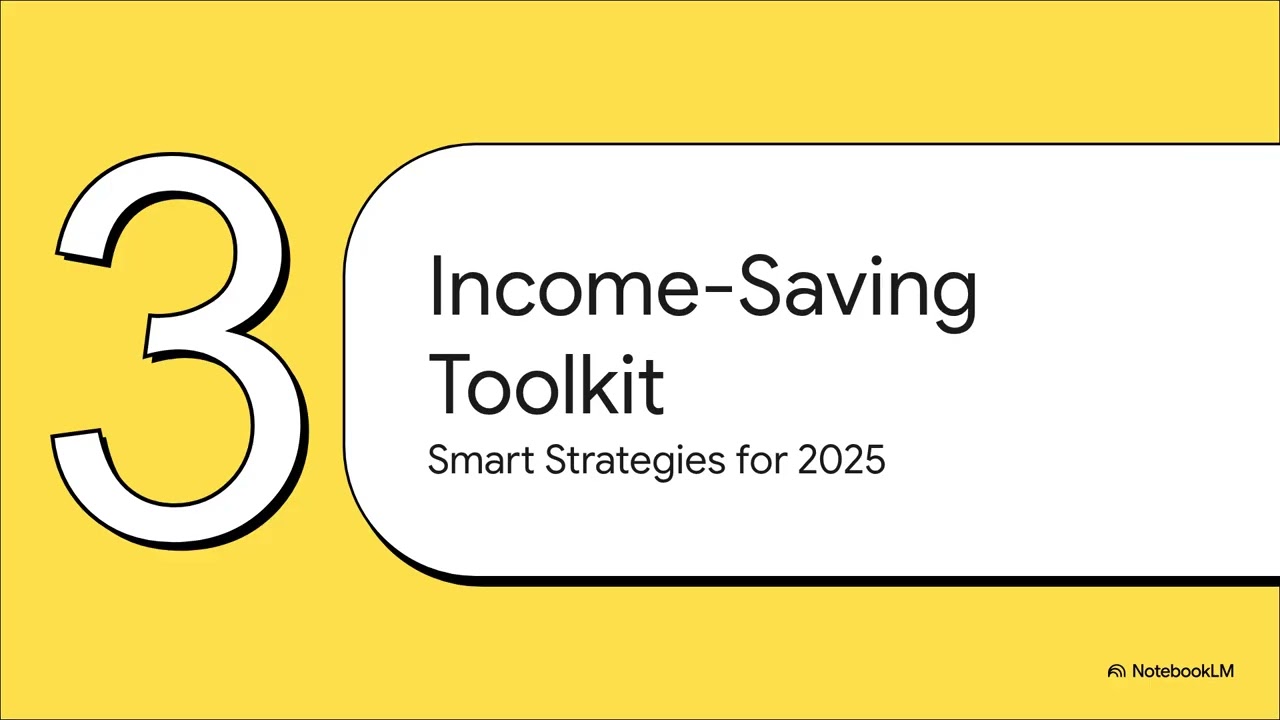 3

Income-Saving Toolkit

Smart Strategies for 2025

NotebookLM